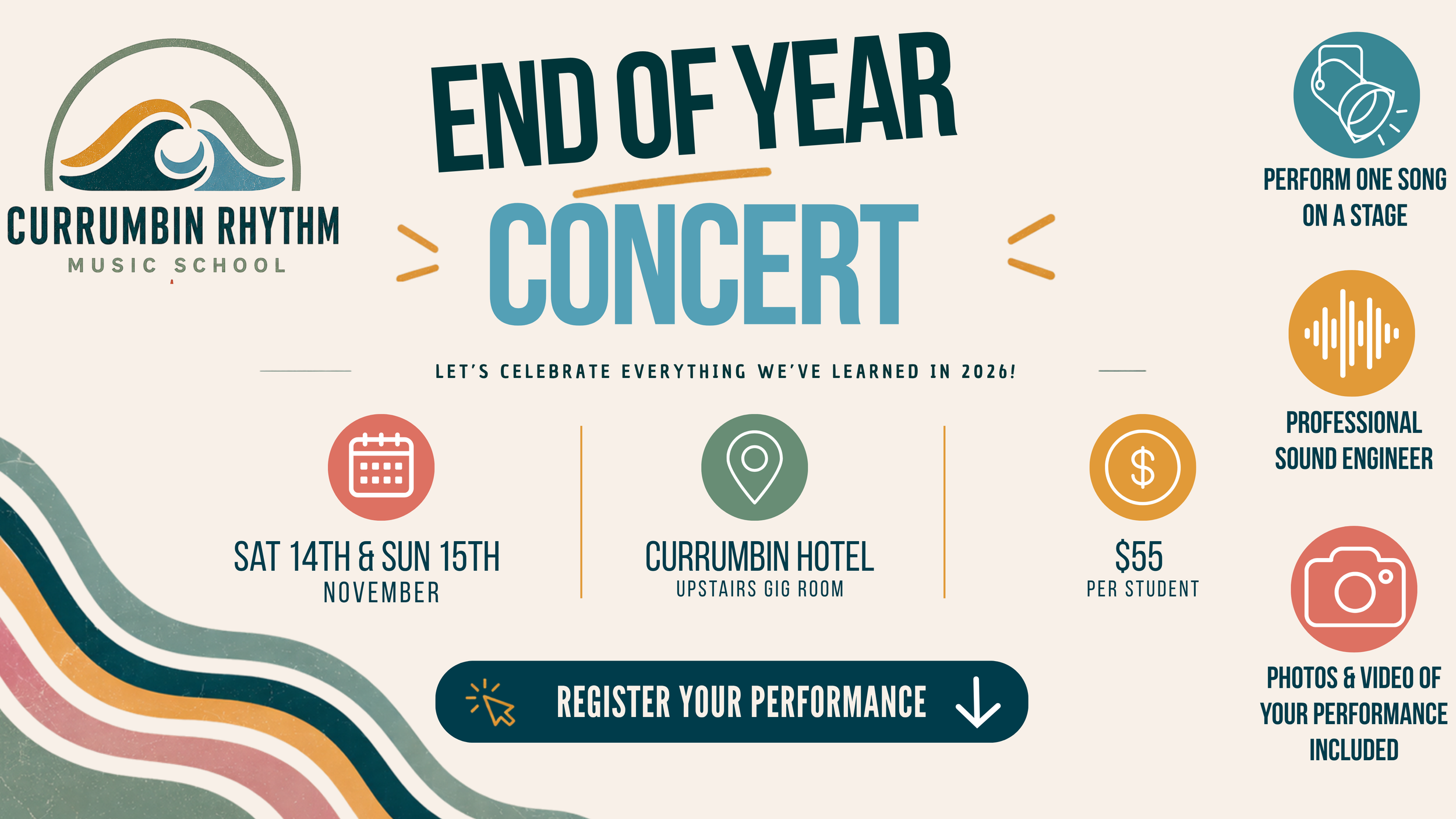 CURRUMBIN RHYTHM
MUSIC SCHOOL

END OF YEAR
CONCERT

LET'S CELEBRATE EVERYTHING WE'VE LEARNED IN 2026!

SAT 14TH & SUN 15TH
NOVEMBER

CURRUMBIN HOTEL
UPSTAIRS GIG ROOM

$55
PER STUDENT

REGISTER YOUR PERFORMANCE

PERFORM ONE SONG
ON A STAGE

PROFESSIONAL
SOUND ENGINEER

PHOTOS & VIDEO OF
YOUR PERFORMANCE
INCLUDED